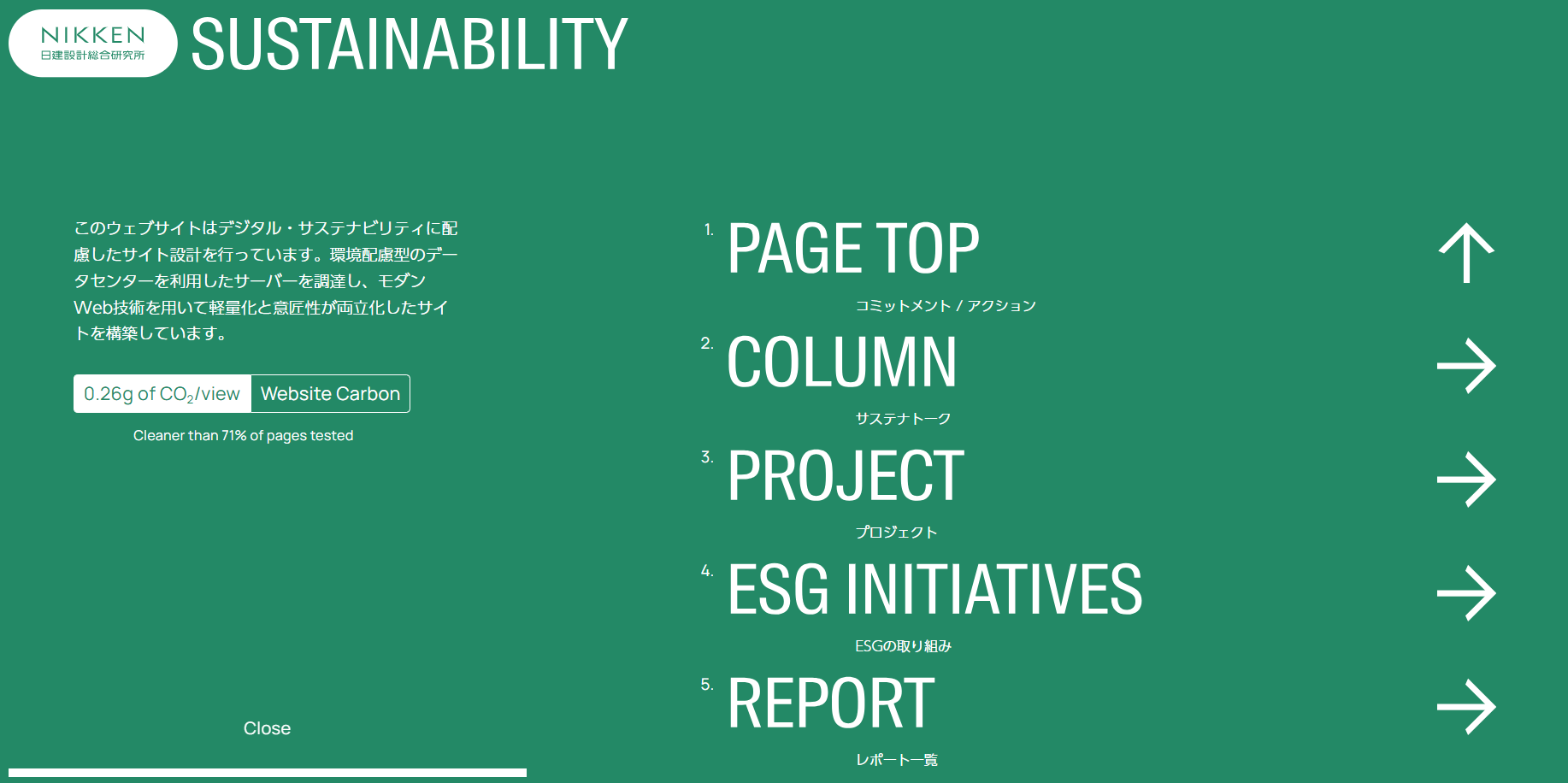 NIKKEN
日建設計総合研究所

SUSTAINABILITY

このウェブサイトはデジタル・サステナビリティに配慮したサイト設計を行っています。環境配慮型のデータセンターを利用したサーバーを調達し、モダンWeb技術を用いて軽量化と意匠性が両立化したサイトを構築しています。

0.26g of $CO_2$/view Website Carbon

Cleaner than 71% of pages tested

Close

1. PAGE TOP

コミットメント / アクション

2. COLUMN

サステナトーク

3. PROJECT

プロジェクト

4. ESG INITIATIVES

ESGの取り組み

5. REPORT

レポート一覧